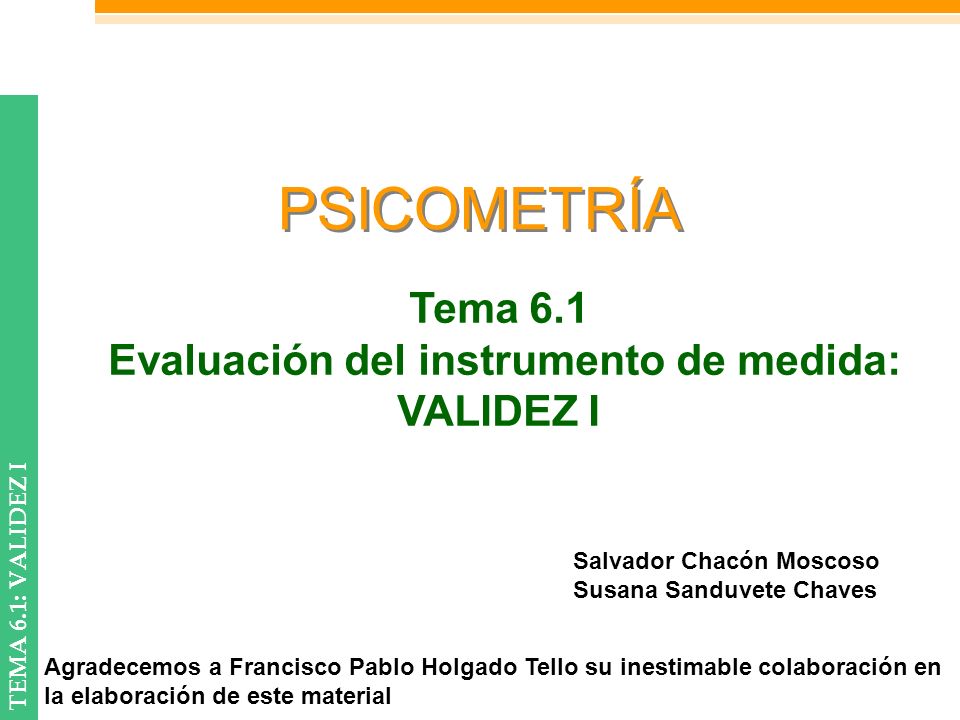 TEMA 6.1: VALIDEZ I

PSICOMETRÍA

Tema 6.1
Evaluación del instrumento de medida:
VALIDEZ I

Salvador Chacón Moscoso
Susana Sanduvete Chaves

Agradecemos a Francisco Pablo Holgado Tello su inestimable colaboración en la elaboración de este material